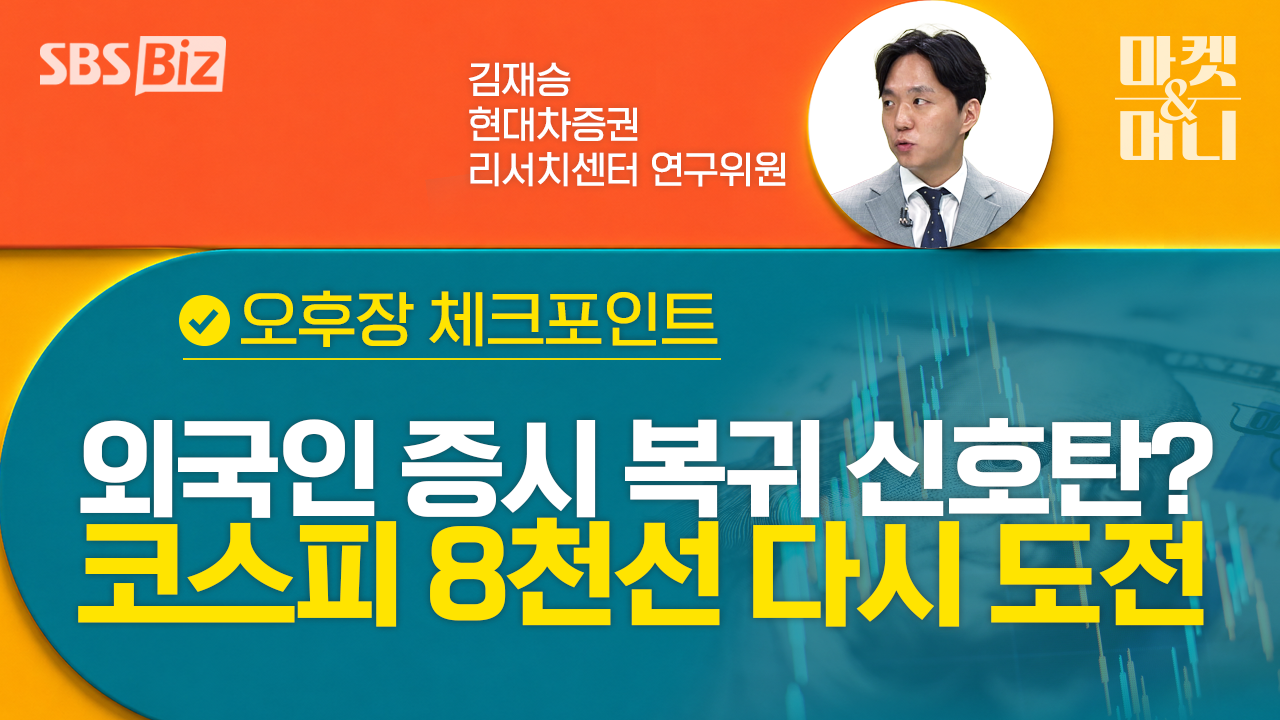 SBS Biz

김재승
현대차증권
리서치센터 연구위원

마켓
&
머니

오후장 체크포인트

외국인 증시 복귀 신호탄?
코스피 8천선 다시 도전